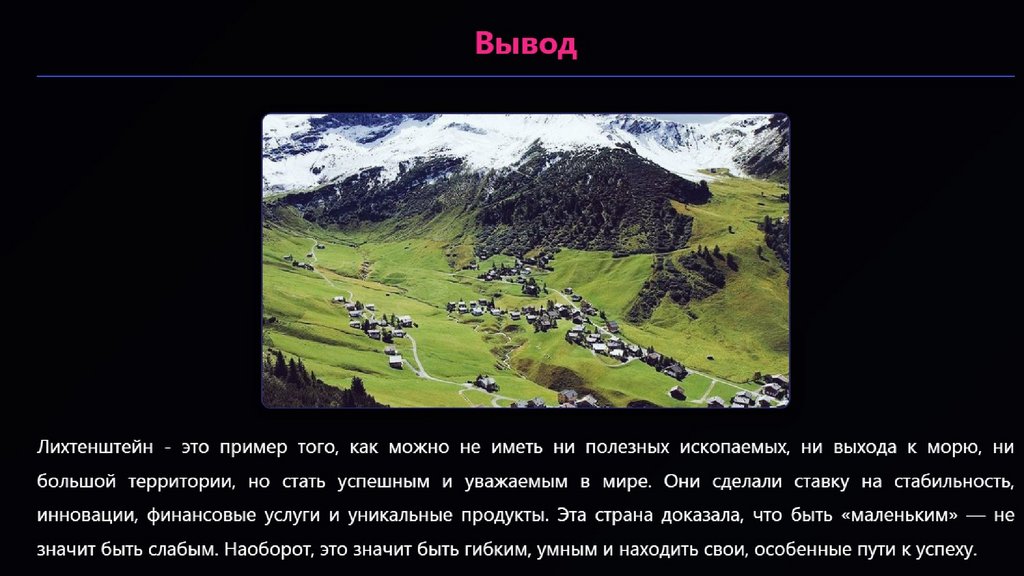 Вывод

Лихтенштейн - это пример того, как можно не иметь ни полезных ископаемых, ни выхода к морю, ни большой территории, но стать успешным и уважаемым в мире. Они сделали ставку на стабильность, инновации, финансовые услуги и уникальные продукты. Эта страна доказала, что быть «маленьким» — не значит быть слабым. Наоборот, это значит быть гибким, умным и находить свои, особенные пути к успеху.